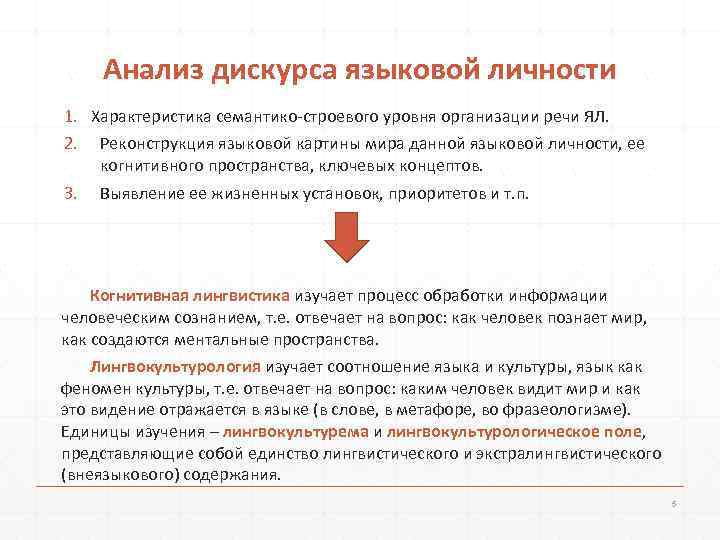 Анализ дискурса языковой личности

1. Характеристика семантико-строевого уровня организации речи ЯЛ.
2. Реконструкция языковой картины мира данной языковой личности, ее когнитивного пространства, ключевых концептов.
3. Выявление ее жизненных установок, приоритетов и т.п.

Когнитивная лингвистика изучает процесс обработки информации человеческим сознанием, т.е. отвечает на вопрос: как человек познает мир, как создаются ментальные пространства.

Лингвокультурология изучает соотношение языка и культуры, язык как феномен культуры, т.е. отвечает на вопрос: каким человек видит мир и как это видение отражается в языке (в слове, в метафоре, во фразеологизме). Единицы изучения – лингвокультурема и лингвокультурологическое поле, представляющие собой единство лингвистического и экстралингвистического (внеязыкового) содержания.

6